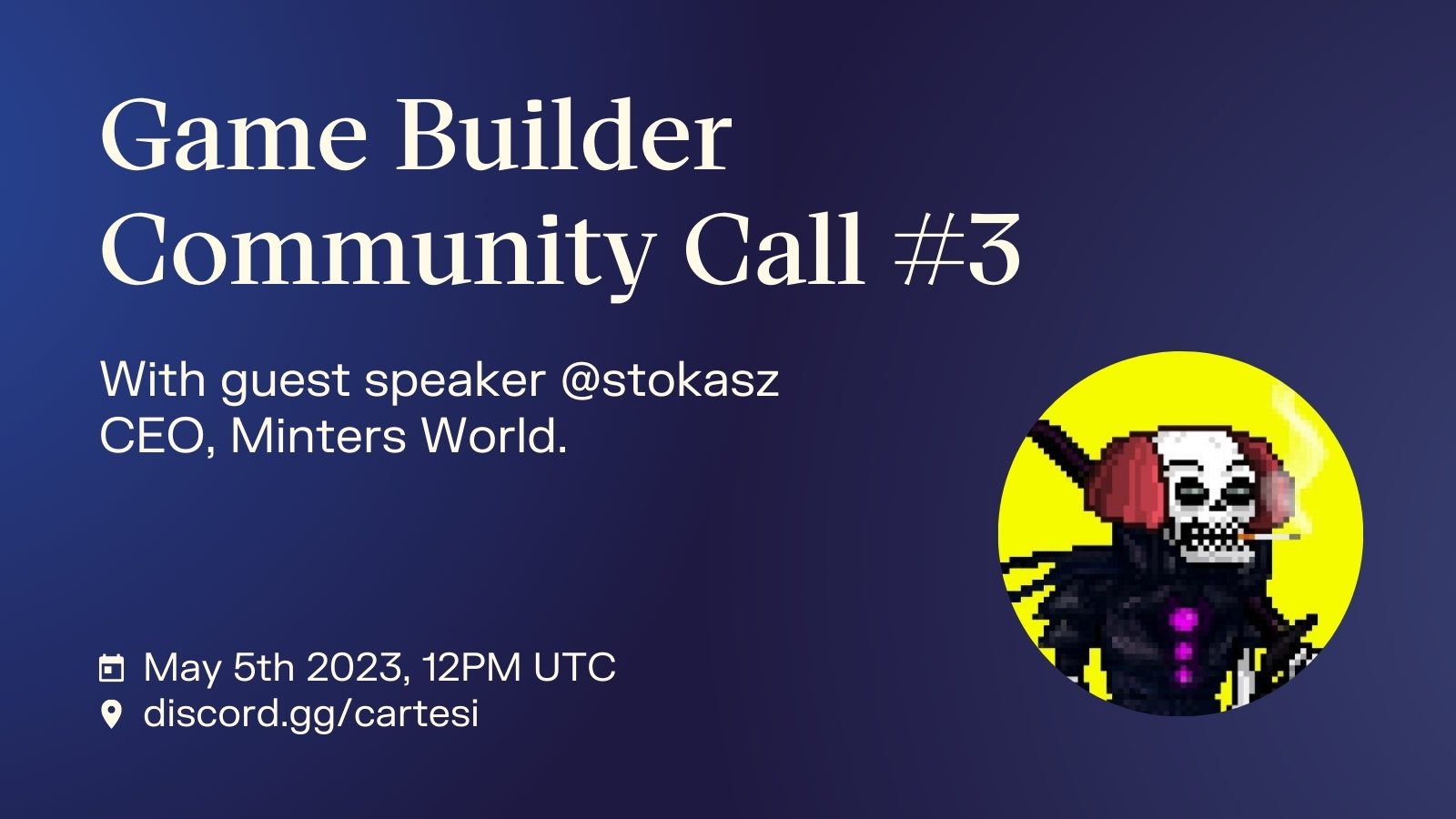 Game Builder Community Call #3

With guest speaker @stokasz
CEO, Minters World.

May 5th 2023, 12PM UTC
discord.gg/cartesi